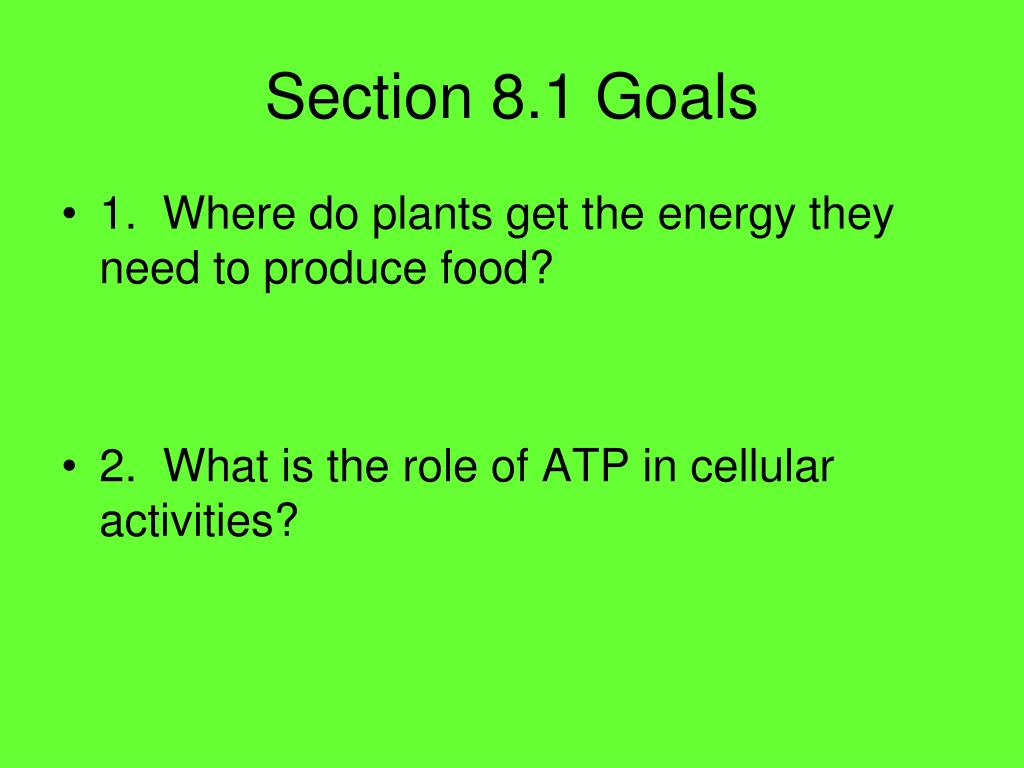 Section 8.1 Goals

• 1. Where do plants get the energy they need to produce food?

• 2. What is the role of ATP in cellular activities?